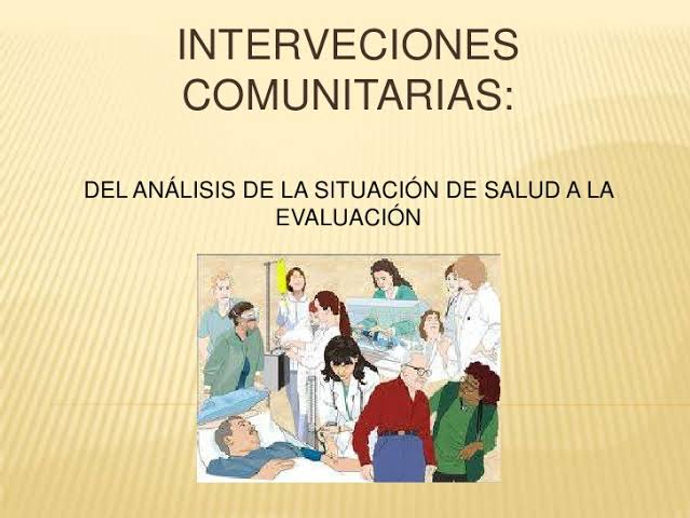 INTERVECIONES COMUNITARIAS:

DEL ANÁLISIS DE LA SITUACIÓN DE SALUD A LA EVALUACIÓN